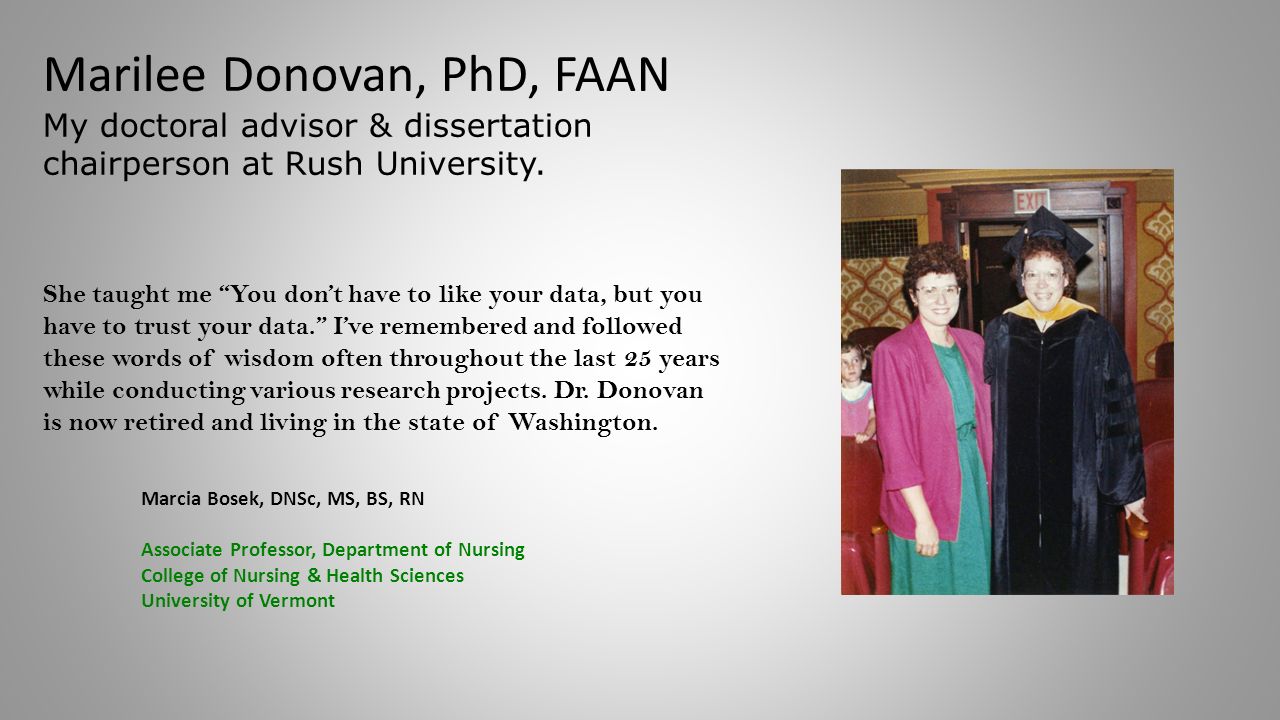 Marilee Donovan, PhD, FAAN
My doctoral advisor & dissertation chairperson at Rush University.

She taught me “You don’t have to like your data, but you have to trust your data.” I’ve remembered and followed these words of wisdom often throughout the last 25 years while conducting various research projects. Dr. Donovan is now retired and living in the state of Washington.

Marcia Bosek, DNSc, MS, BS, RN

Associate Professor, Department of Nursing
College of Nursing & Health Sciences
University of Vermont

EXIT